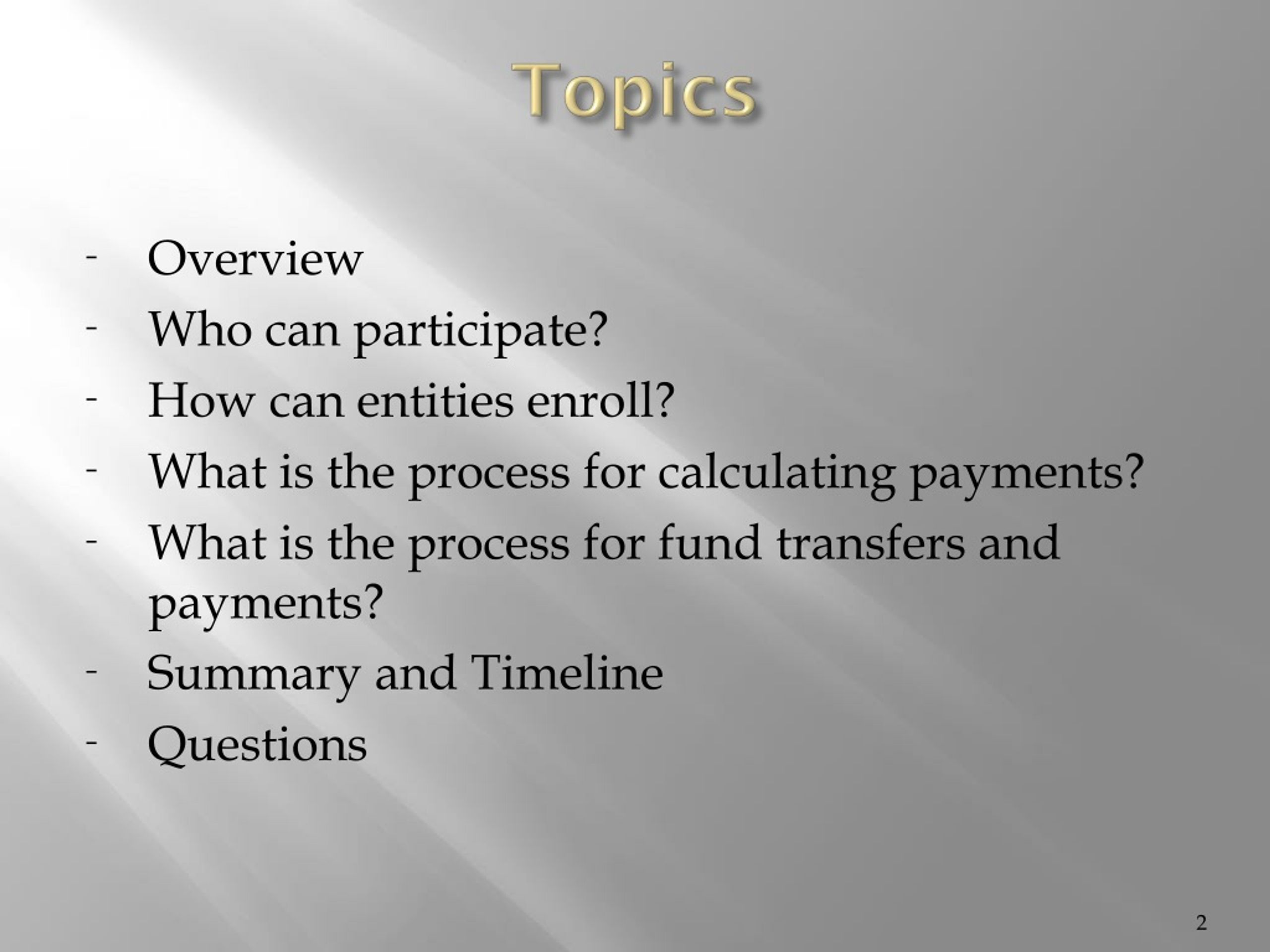 Topics

- Overview
- Who can participate?
- How can entities enroll?
- What is the process for calculating payments?
- What is the process for fund transfers and payments?
- Summary and Timeline
- Questions

2